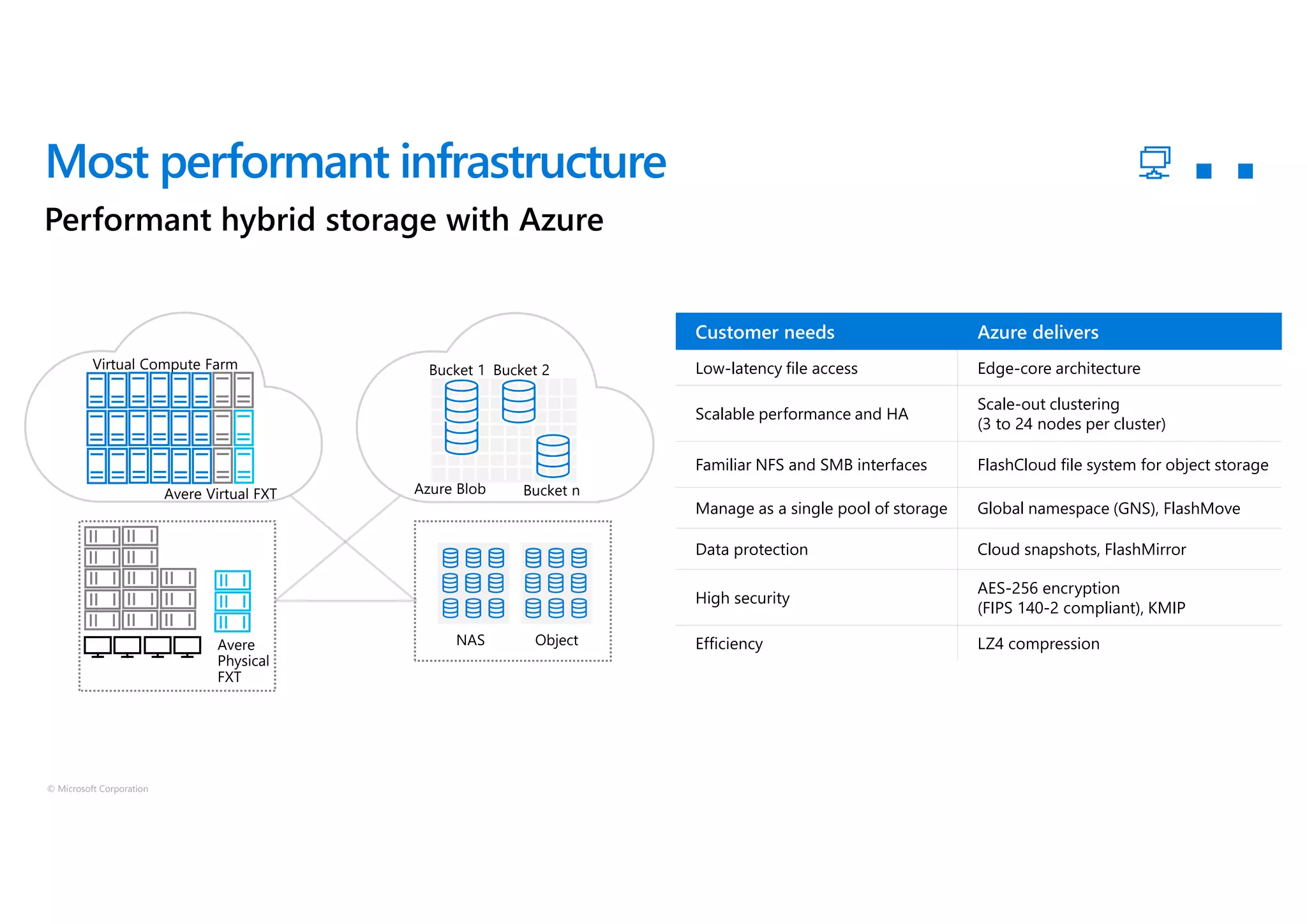 Most performant infrastructure

Performant hybrid storage with Azure

Virtual Compute Farm

Avere Virtual FXT

Bucket 1 Bucket 2

Azure Blob

Bucket n

Avere Physical FXT

NAS

Object

| Customer needs | Azure delivers |
|---|---|
| Low-latency file access | Edge-core architecture |
| Scalable performance and HA | Scale-out clustering (3 to 24 nodes per cluster) |
| Familiar NFS and SMB interfaces | FlashCloud file system for object storage |
| Manage as a single pool of storage | Global namespace (GNS), FlashMove |
| Data protection | Cloud snapshots, FlashMirror |
| High security | AES-256 encryption (FIPS 140-2 compliant), KMIP |
| Efficiency | LZ4 compression |

© Microsoft Corporation